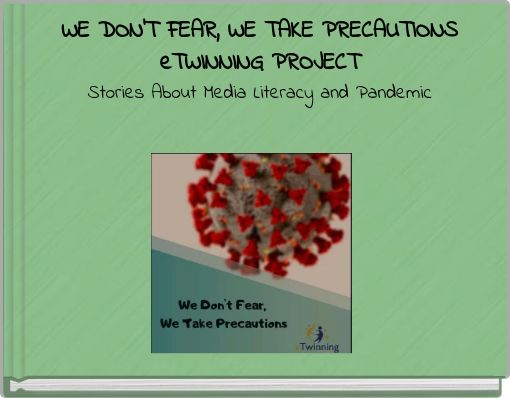 WE DON'T FEAR, WE TAKE PRECAUTIONS eTWINNING PROJECT

Stories About Media Literacy and Pandemic

We Don't Fear,
We Take Precautions

eTwinning